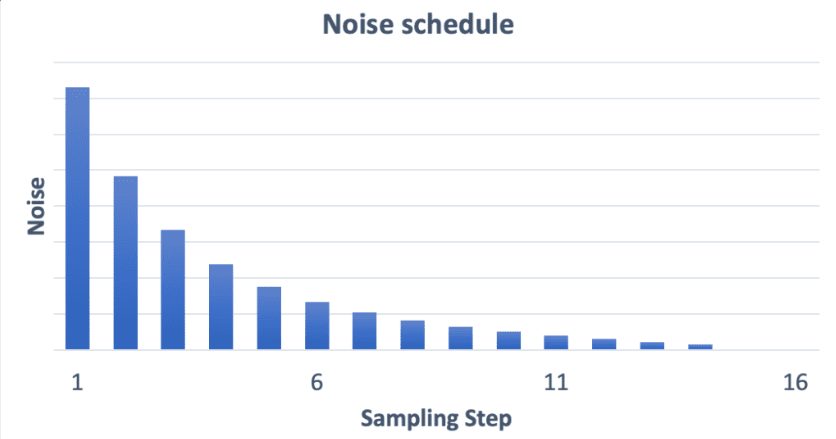 Noise schedule

Noise

1
6
11
16

Sampling Step